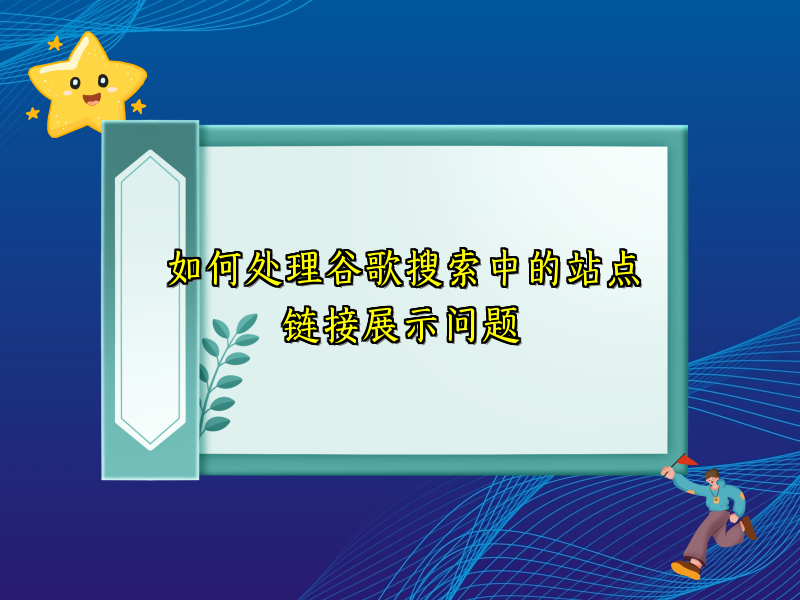 如何处理谷歌搜索中的站点链接展示问题